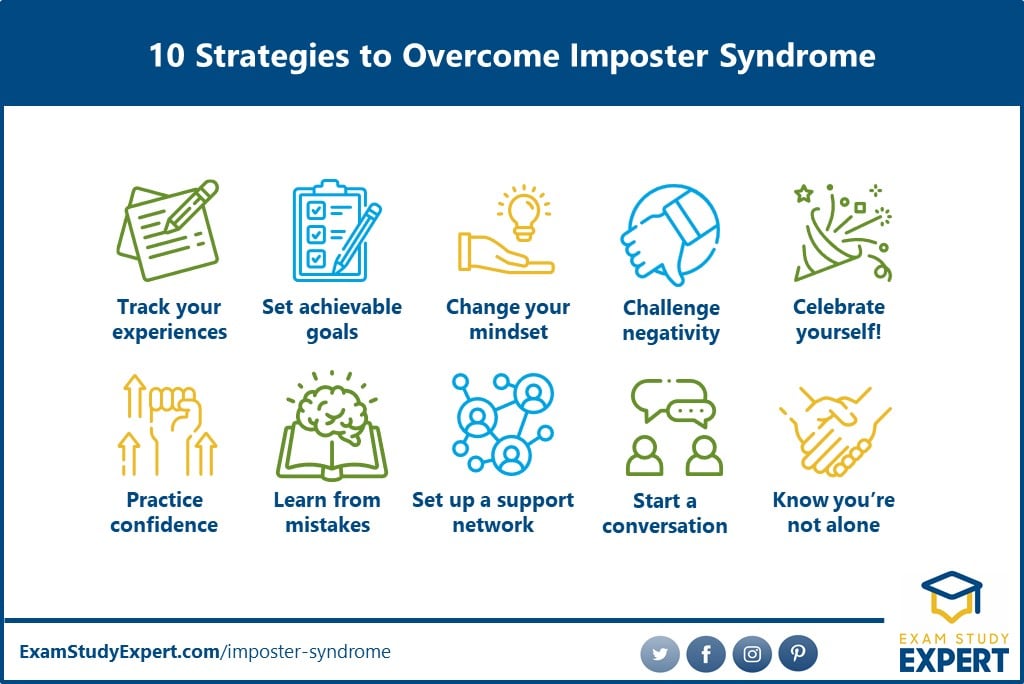 10 Strategies to Overcome Imposter Syndrome

Track your experiences

Set achievable goals

Change your mindset

Challenge negativity

Celebrate yourself!

Practice confidence

Learn from mistakes

Set up a support network

Start a conversation

Know you're not alone

ExamStudyExpert.com/imposter-syndrome

EXAM STUDY EXPERT